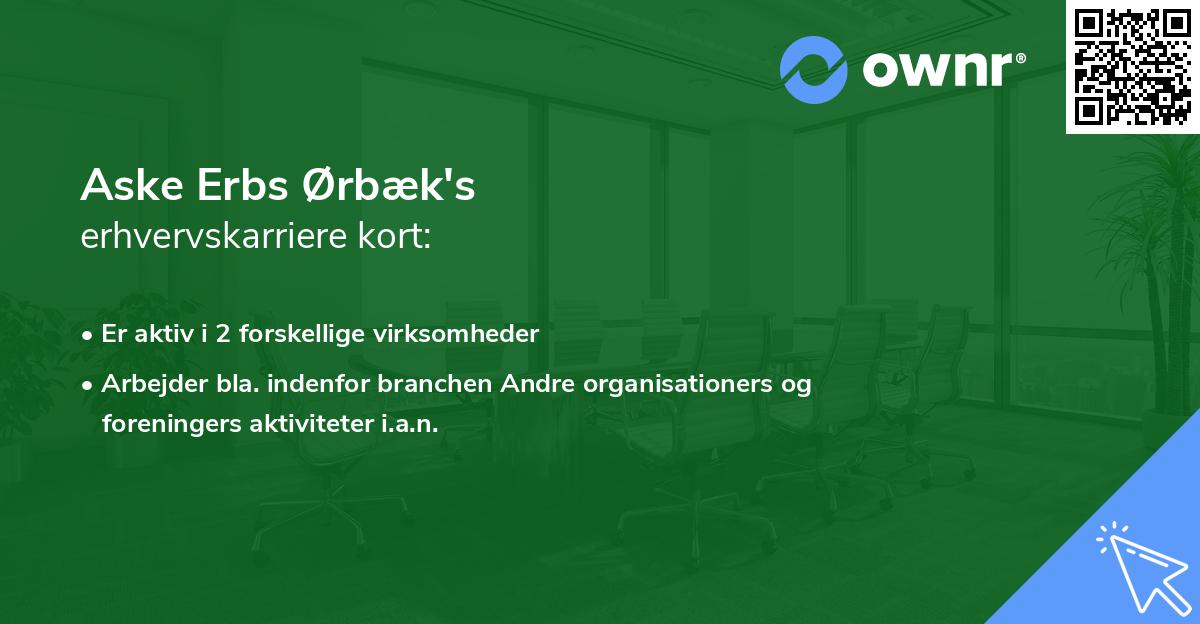 ownr®

Aske Erbs Ørbæk's
erhvervskarriere kort:

• Er aktiv i 2 forskellige virksomheder

• Arbejder bla. indenfor branchen Andre organisationers og foreningers aktiviteter i.a.n.